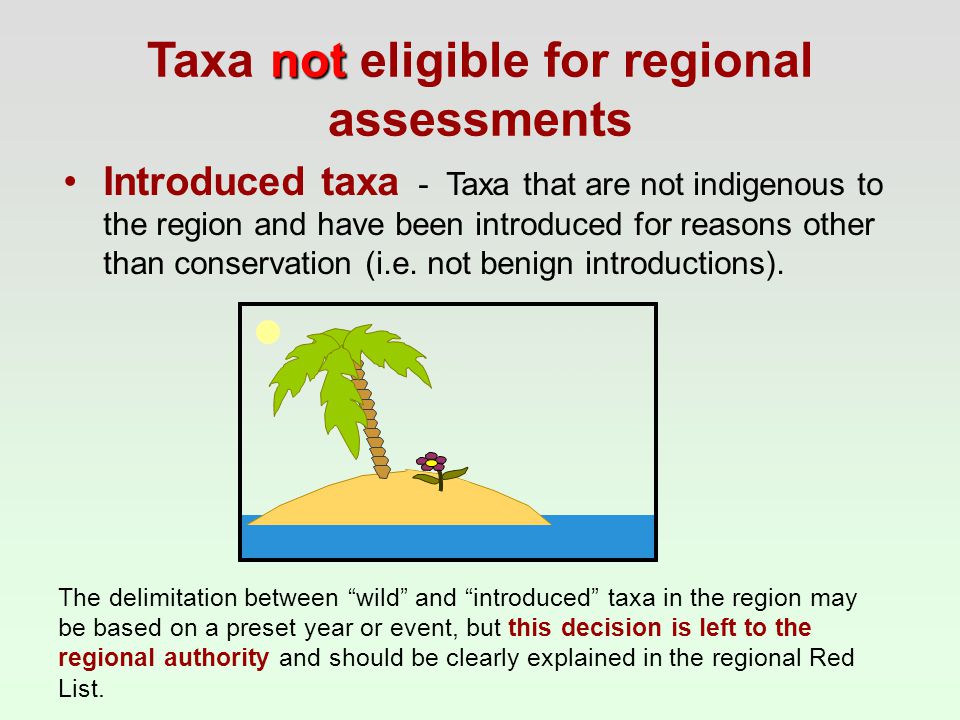 Taxa not eligible for regional assessments

• Introduced taxa - Taxa that are not indigenous to the region and have been introduced for reasons other than conservation (i.e. not benign introductions).

The delimitation between “wild” and “introduced” taxa in the region may be based on a preset year or event, but this decision is left to the regional authority and should be clearly explained in the regional Red List.